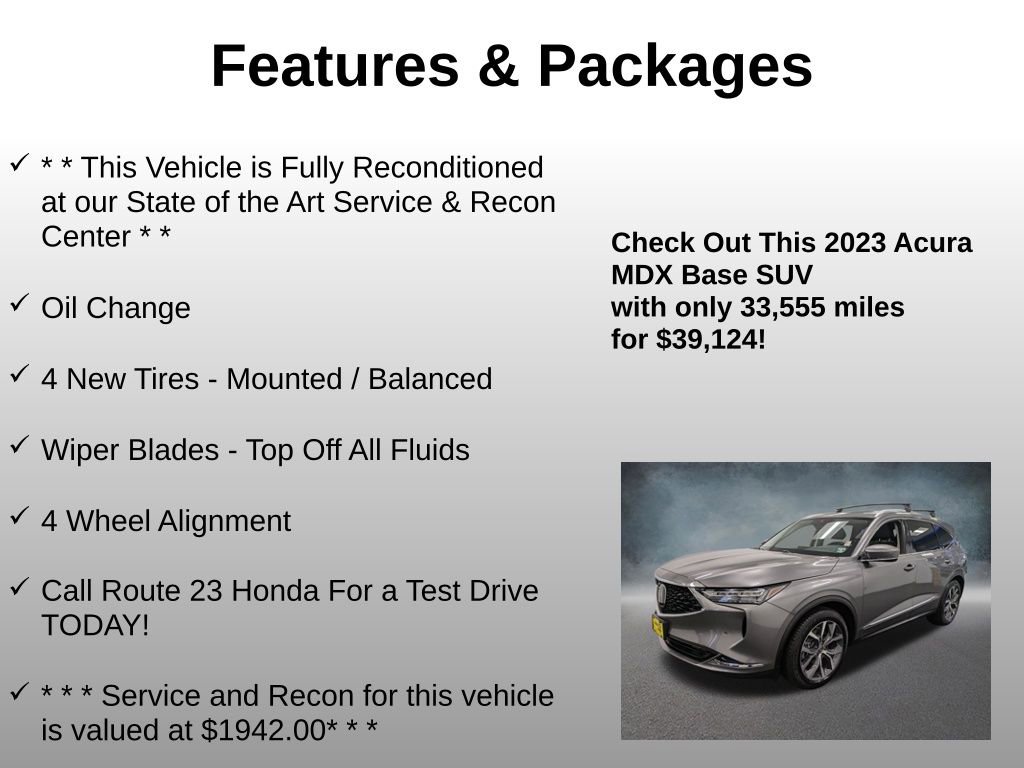 Features & Packages

✓ * * This Vehicle is Fully Reconditioned at our State of the Art Service & Recon Center * *

✓ Oil Change

✓ 4 New Tires - Mounted / Balanced

✓ Wiper Blades - Top Off All Fluids

✓ 4 Wheel Alignment

✓ Call Route 23 Honda For a Test Drive TODAY!

✓ * * * Service and Recon for this vehicle is valued at $1942.00* * *

Check Out This 2023 Acura MDX Base SUV
with only 33,555 miles
for $39,124!